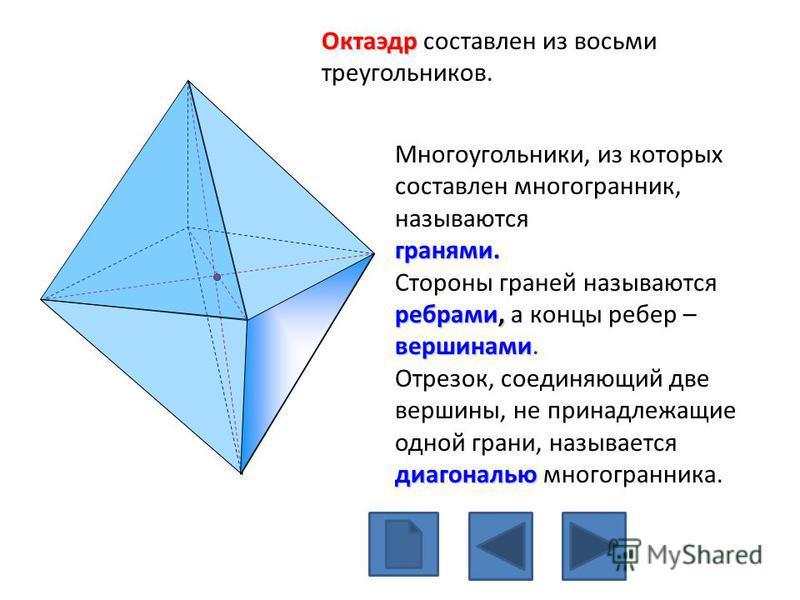 Октаэдр составлен из восьми треугольников.

Многоугольники, из которых составлен многогранник, называются гранями.
Стороны граней называются ребрами, а концы ребер – вершинами.
Отрезок, соединяющий две вершины, не принадлежащие одной грани, называется диагональю многогранника.

MyShared